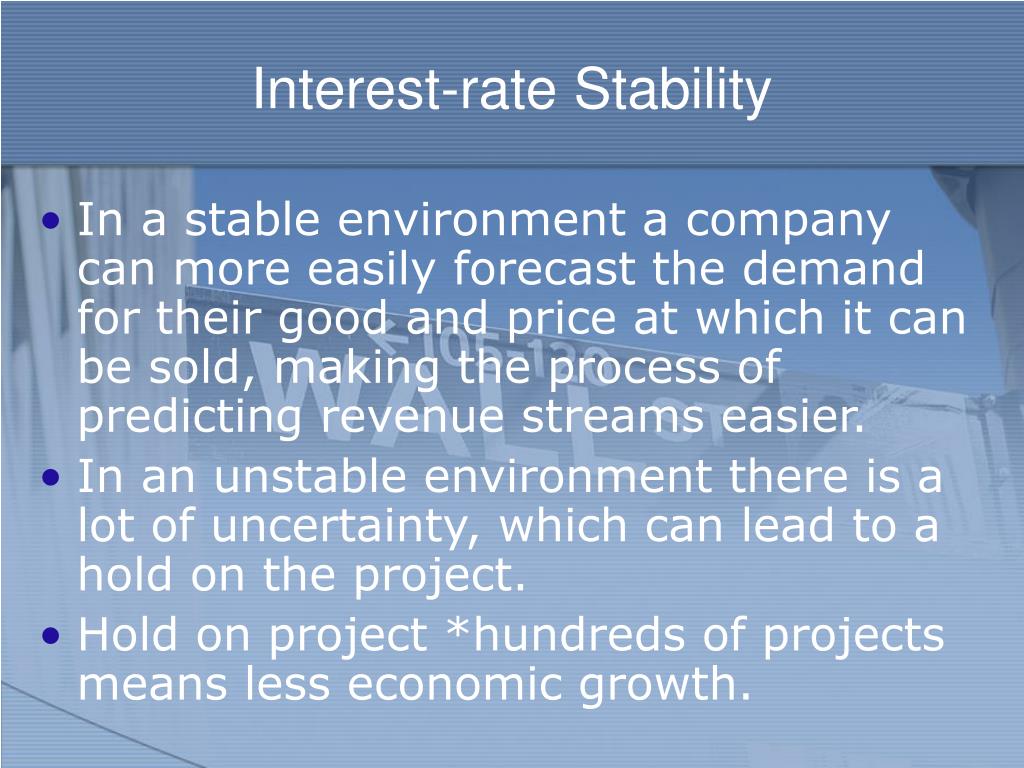 Interest-rate Stability

• In a stable environment a company can more easily forecast the demand for their good and price at which it can be sold, making the process of predicting revenue streams easier.
• In an unstable environment there is a lot of uncertainty, which can lead to a hold on the project.
• Hold on project *hundreds of projects means less economic growth.